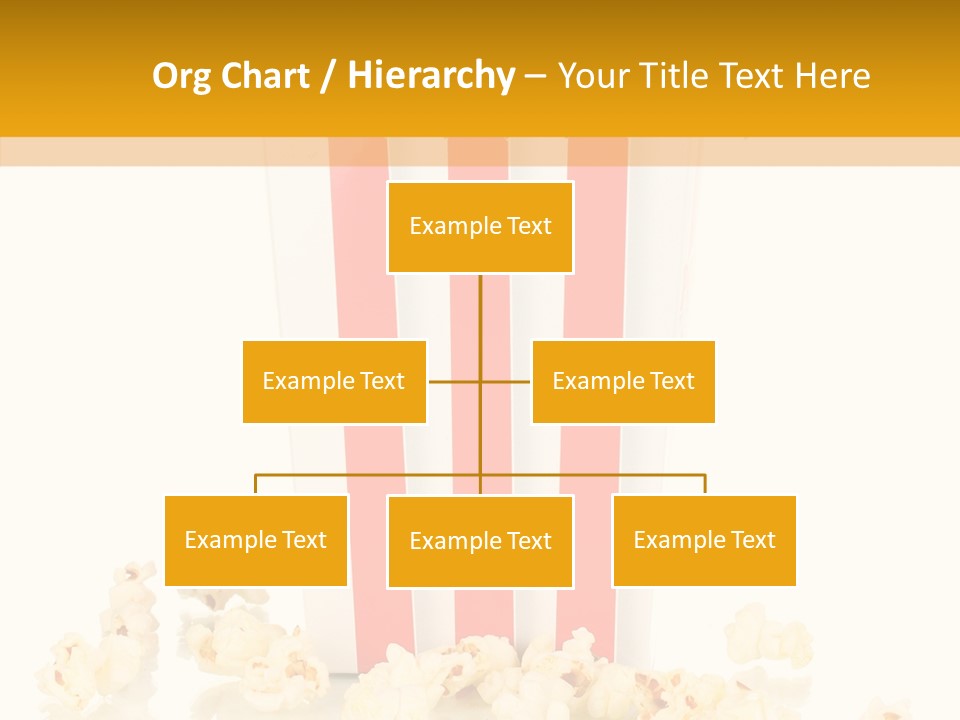 Org Chart / Hierarchy – Your Title Text Here

Example Text

Example Text

Example Text

Example Text

Example Text

Example Text